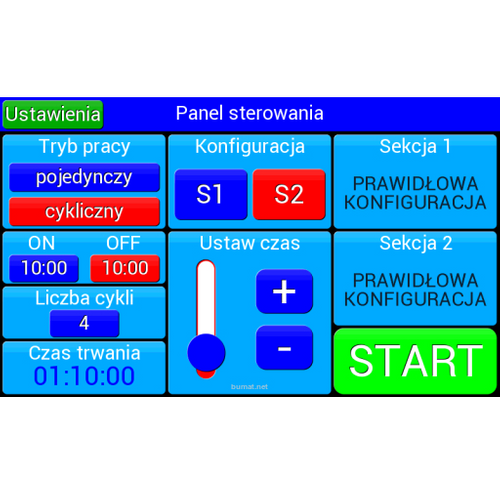 Ustawienia
Panel sterowania

Tryb pracy
pojedynczy
cykliczny

ON OFF
10:00 10:00

Liczba cykli
4

Czas trwania
01:10:00

Konfiguracja
S1 S2

Ustaw czas
+
-
bumat.net

Sekcja 1
PRAWIDŁOWA KONFIGURACJA

Sekcja 2
PRAWIDŁOWA KONFIGURACJA

START